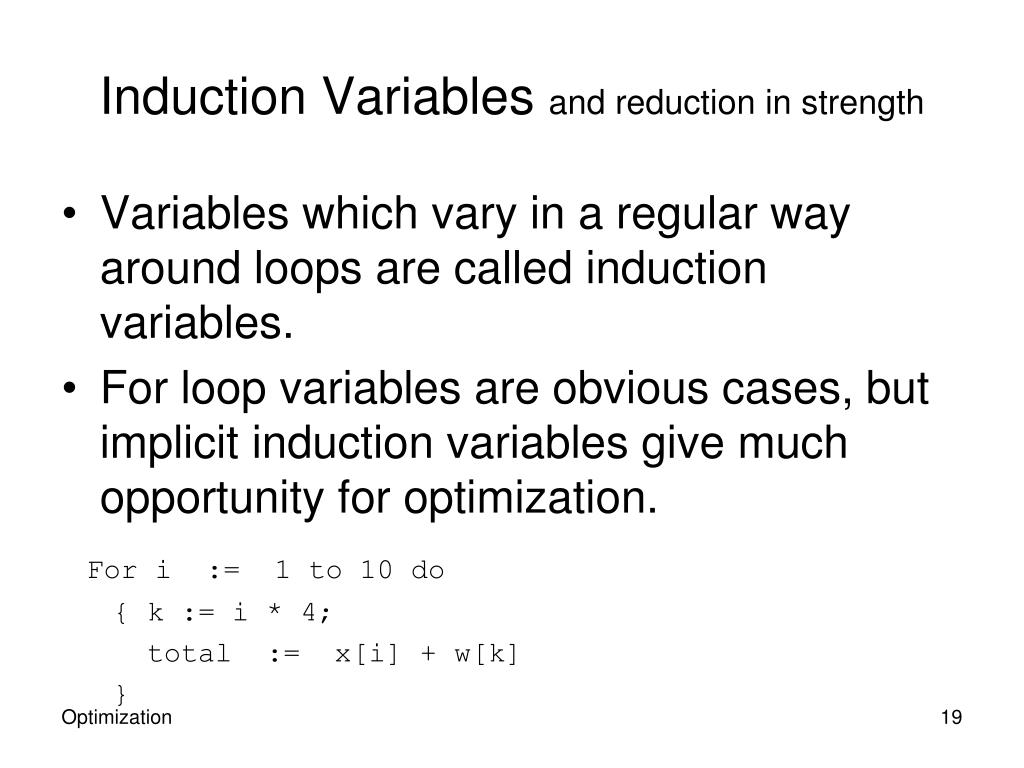 Induction Variables and reduction in strength

• Variables which vary in a regular way around loops are called induction variables.

• For loop variables are obvious cases, but implicit induction variables give much opportunity for optimization.

For i := 1 to 10 do
{ k := i * 4;
total := x[i] + w[k]
}

Optimization

19